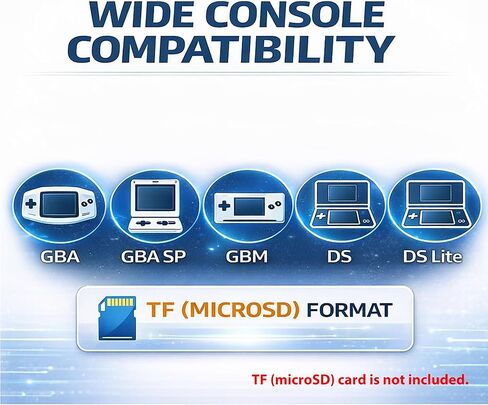 WIDE CONSOLE COMPATIBILITY

GBA

GBA SP

GBM

DS

DS Lite

TF (MICROSD) FORMAT

TF (microSD) card is not included.